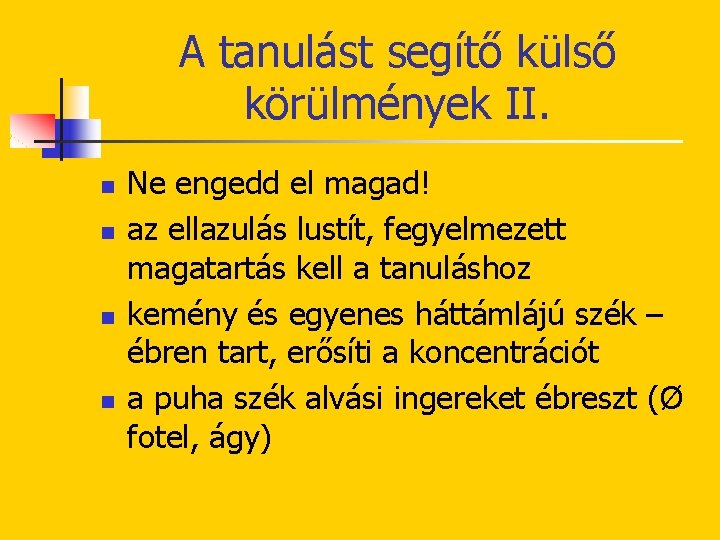 A tanulást segítő külső körülmények II.

- Ne engedd el magad!
- az ellazulás lustít, fegyelmezett magatartás kell a tanuláshoz
- kemény és egyenes háttámlájú szék – ébren tart, erősíti a koncentrációt
- a puha szék alvási ingereket ébreszt (Ø fotel, ágy)